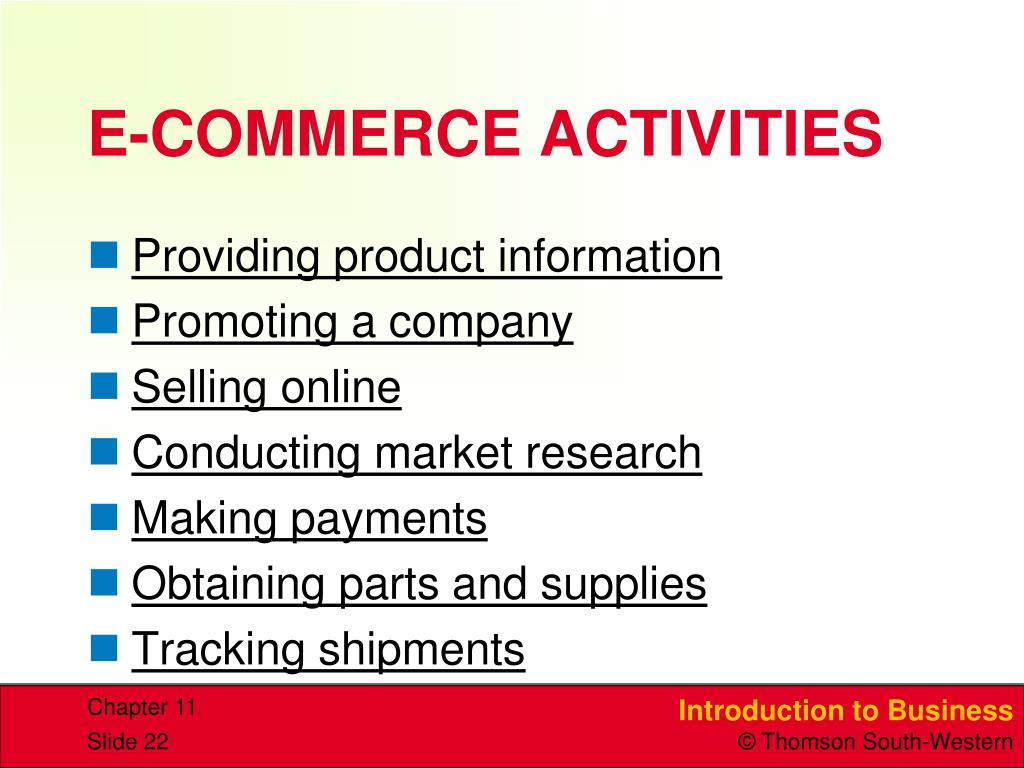 E-COMMERCE ACTIVITIES

- Providing product information
- Promoting a company
- Selling online
- Conducting market research
- Making payments
- Obtaining parts and supplies
- Tracking shipments

Chapter 11
Slide 22

Introduction to Business
© Thomson South-Western